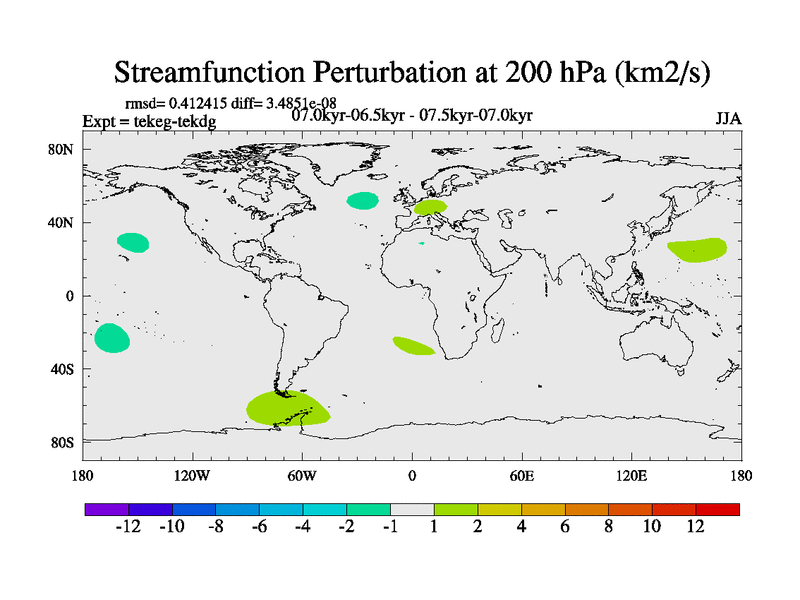 Streamfunction Perturbation at 200 hPa (km2/s)

rmsd= 0.412415 diff= 3.4851e-08
Expt = tekeg-tekdg
07.0kyr-06.5kyr - 07.5kyr-07.0kyr
JJA

80N
40N
0
40S
80S

180
120W
60W
0
60E
120E
180

-12
-10
-8
-6
-4
-2
-1
1
2
4
6
8
10
12